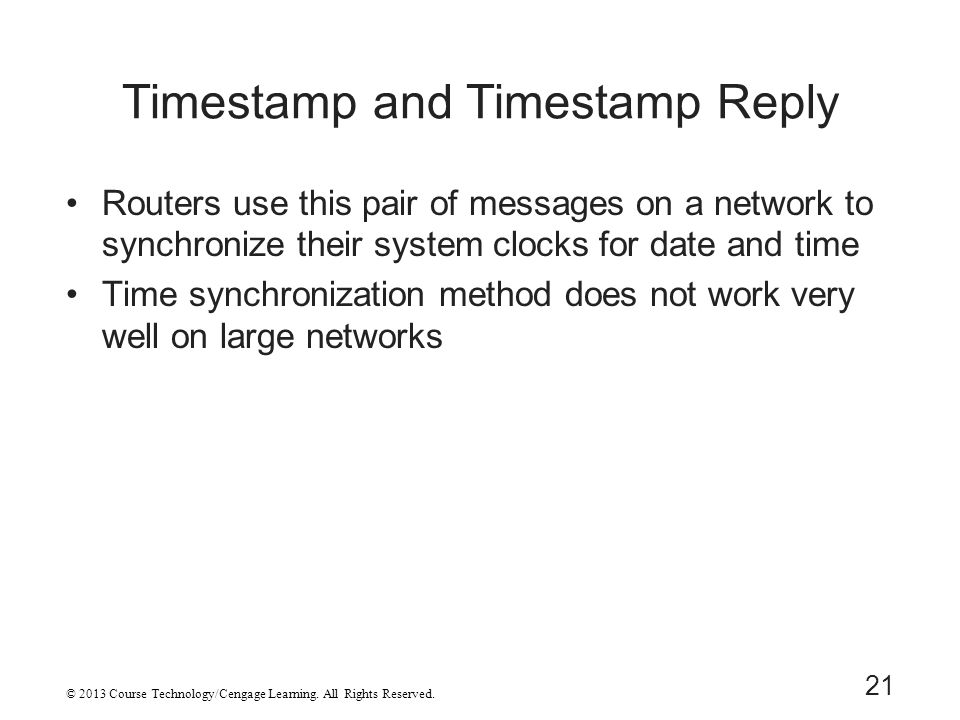 Timestamp and Timestamp Reply

• Routers use this pair of messages on a network to synchronize their system clocks for date and time
• Time synchronization method does not work very well on large networks

© 2013 Course Technology/Cengage Learning. All Rights Reserved.

21